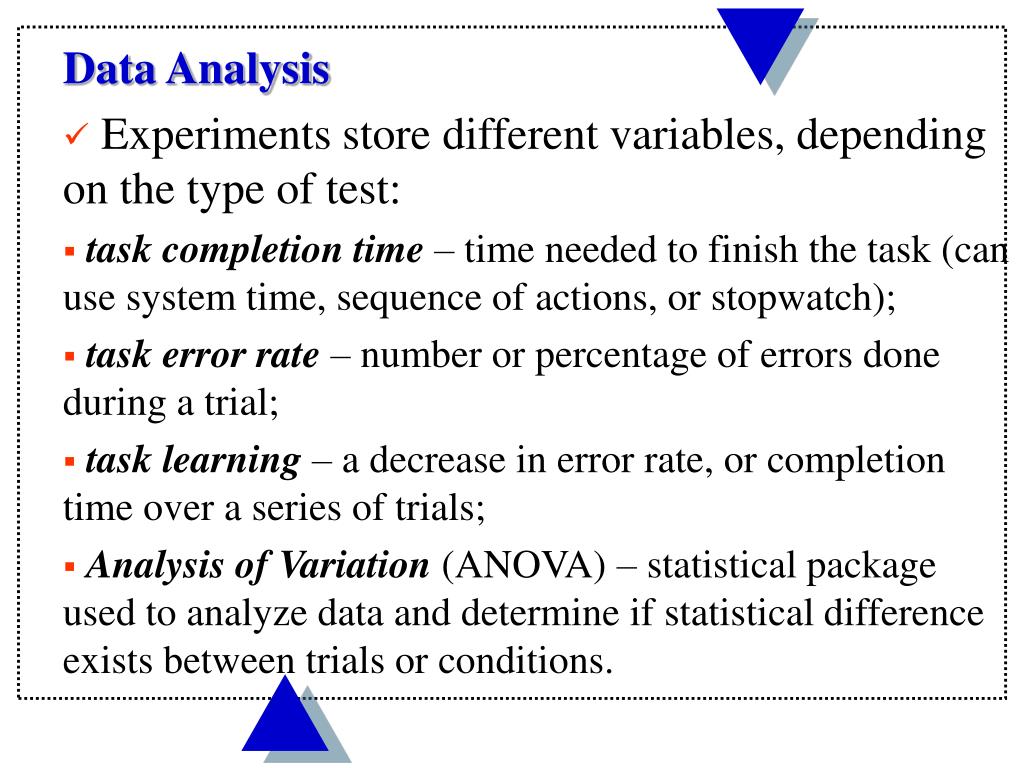 Data Analysis

✓ Experiments store different variables, depending on the type of test:

▪ task completion time – time needed to finish the task (can use system time, sequence of actions, or stopwatch);

▪ task error rate – number or percentage of errors done during a trial;

▪ task learning – a decrease in error rate, or completion time over a series of trials;

▪ Analysis of Variation (ANOVA) – statistical package used to analyze data and determine if statistical difference exists between trials or conditions.